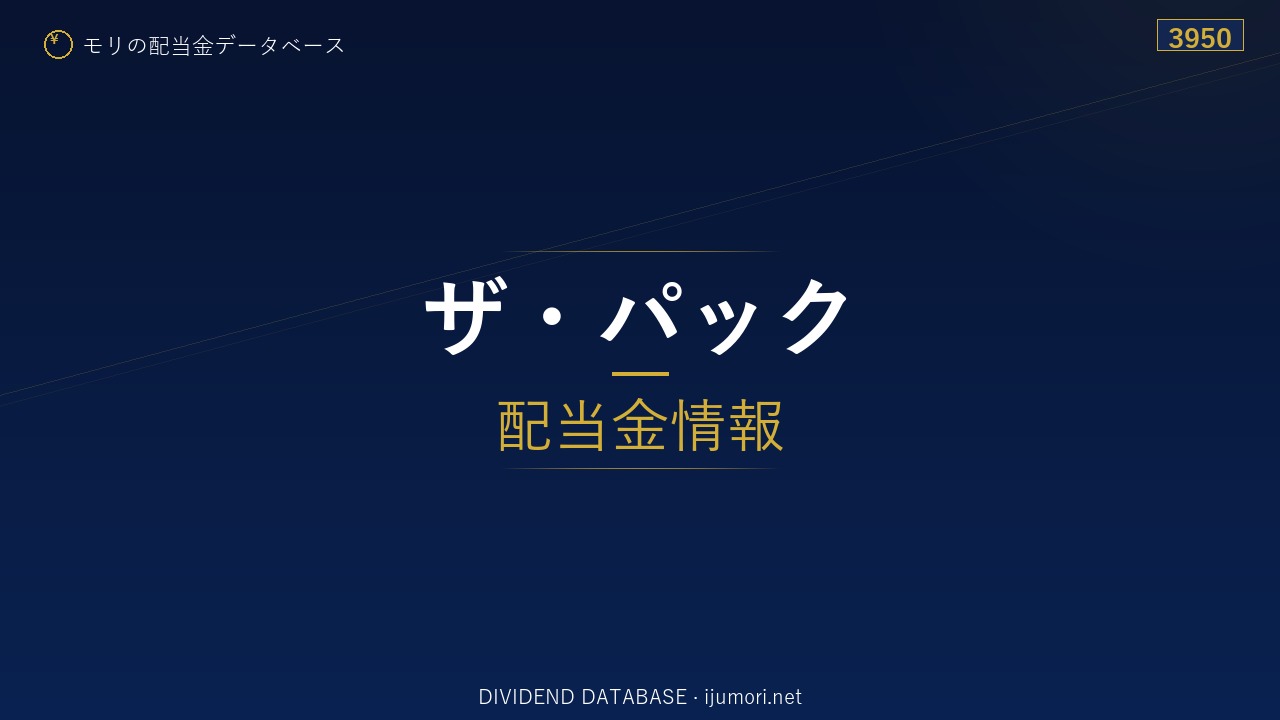 ¥ モリの配当金データベース

3950

ザ・パック

配当金情報

DIVIDEND DATABASE · ijumori.net